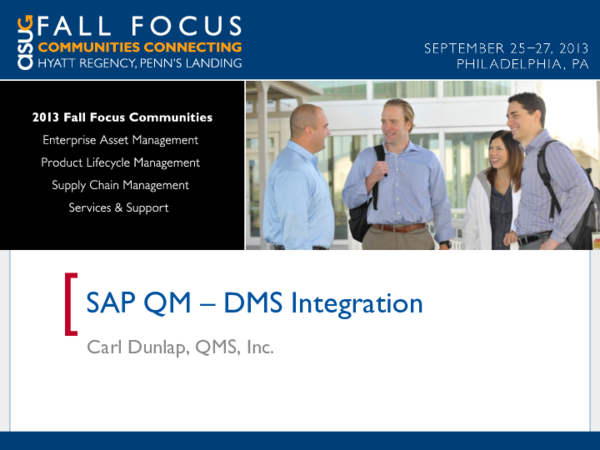 asug FALL FOCUS
COMMUNITIES CONNECTING
HYATT REGENCY, PENN'S LANDING

SEPTEMBER 25–27, 2013
PHILADELPHIA, PA

2013 Fall Focus Communities
Enterprise Asset Management
Product Lifecycle Management
Supply Chain Management
Services & Support

SAP QM – DMS Integration

Carl Dunlap, QMS, Inc.